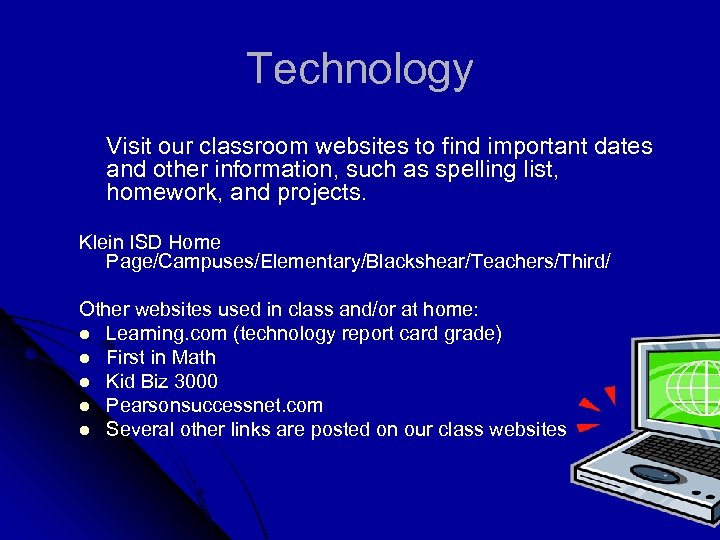 Technology

Visit our classroom websites to find important dates and other information, such as spelling list, homework, and projects.

Klein ISD Home Page/Campuses/Elementary/Blackshear/Teachers/Third/

Other websites used in class and/or at home:
- Learning.com (technology report card grade)
- First in Math
- Kid Biz 3000
- Pearsonsuccessnet.com
- Several other links are posted on our class websites